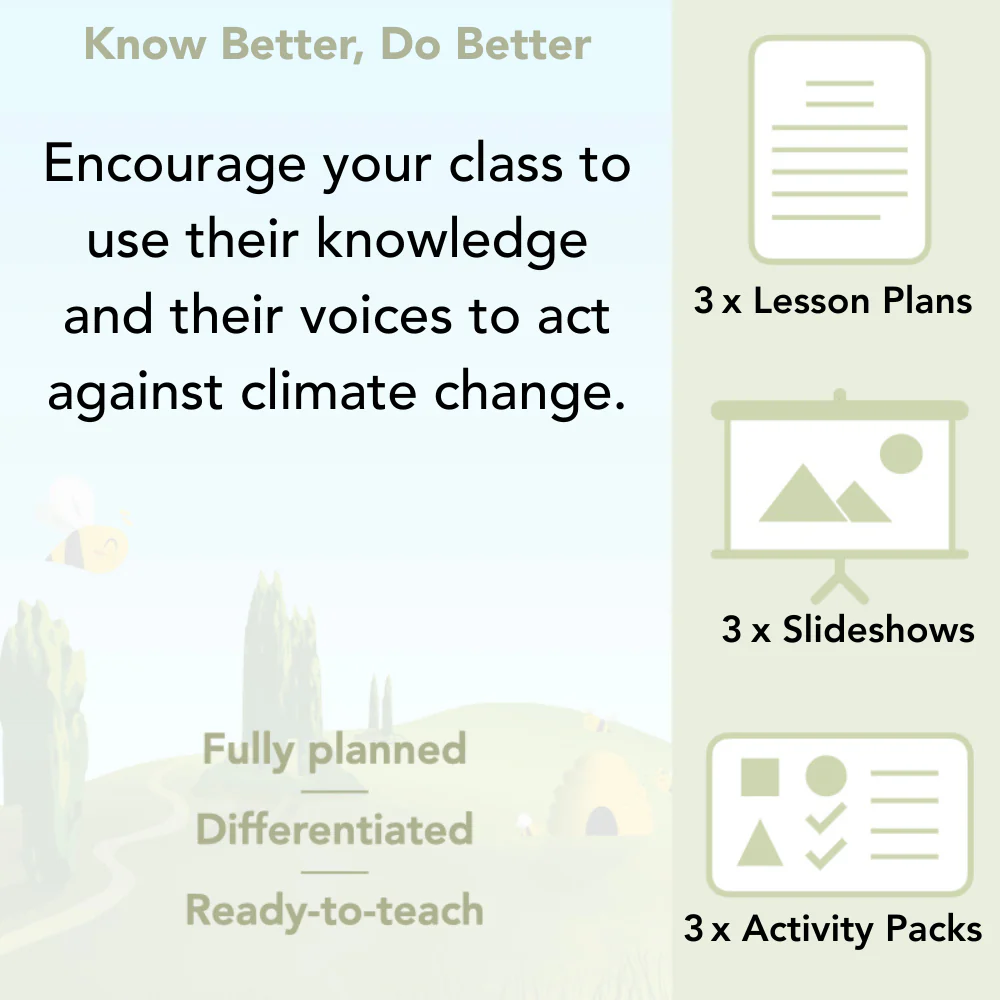 Know Better, Do Better

Encourage your class to use their knowledge and their voices to act against climate change.

Fully planned

Differentiated

Ready-to-teach

3 x Lesson Plans

3 x Slideshows

3 x Activity Packs